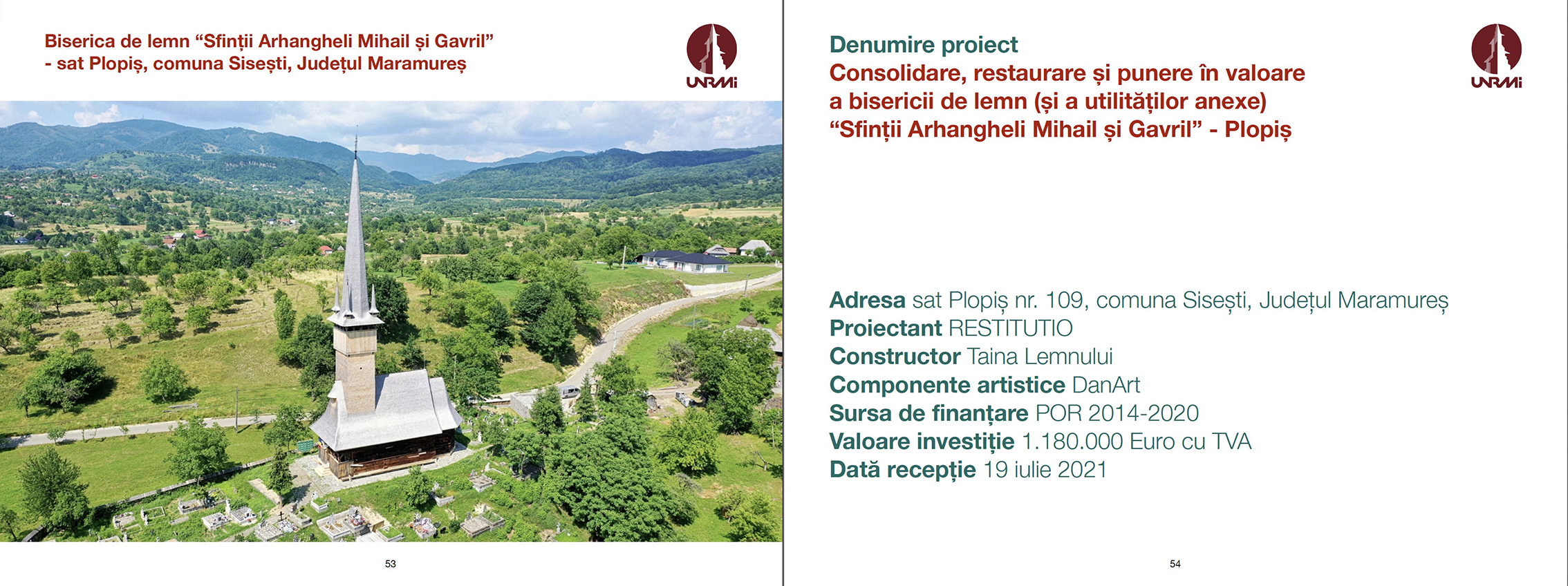 Biserica de lemn “Sfinții Arhangheli Mihail și Gavril” - sat Plopiș, comuna Sisești, Județul Maramureș

UNRMI

53

Denumire proiect
Consolidare, restaurare și punere în valoare a bisericii de lemn (și a utilităților anexe) “Sfinții Arhangheli Mihail și Gavril” - Plopiș

UNRMI

Adresa sat Plopiș nr. 109, comuna Sisești, Județul Maramureș
Proiectant RESTITUTIO
Constructor Taina Lemnului
Componente artistice DanArt
Sursa de finanțare POR 2014-2020
Valoare investiție 1.180.000 Euro cu TVA
Dată recepție 19 iulie 2021

54